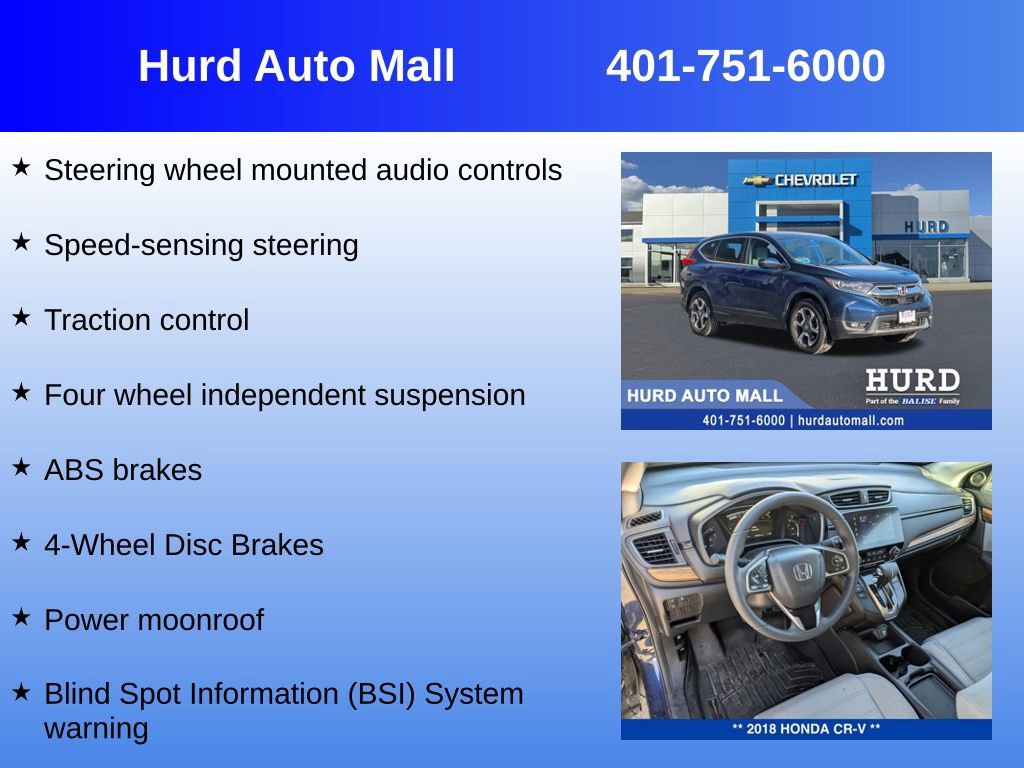 Hurd Auto Mall 401-751-6000

★ Steering wheel mounted audio controls

★ Speed-sensing steering

★ Traction control

★ Four wheel independent suspension

★ ABS brakes

★ 4-Wheel Disc Brakes

★ Power moonroof

★ Blind Spot Information (BSI) System warning

CHEVROLET
HURD
HURD AUTO MALL
HURD
Part of the BALISE Family
401-751-6000 | hurdautomall.com

** 2018 HONDA CR-V **